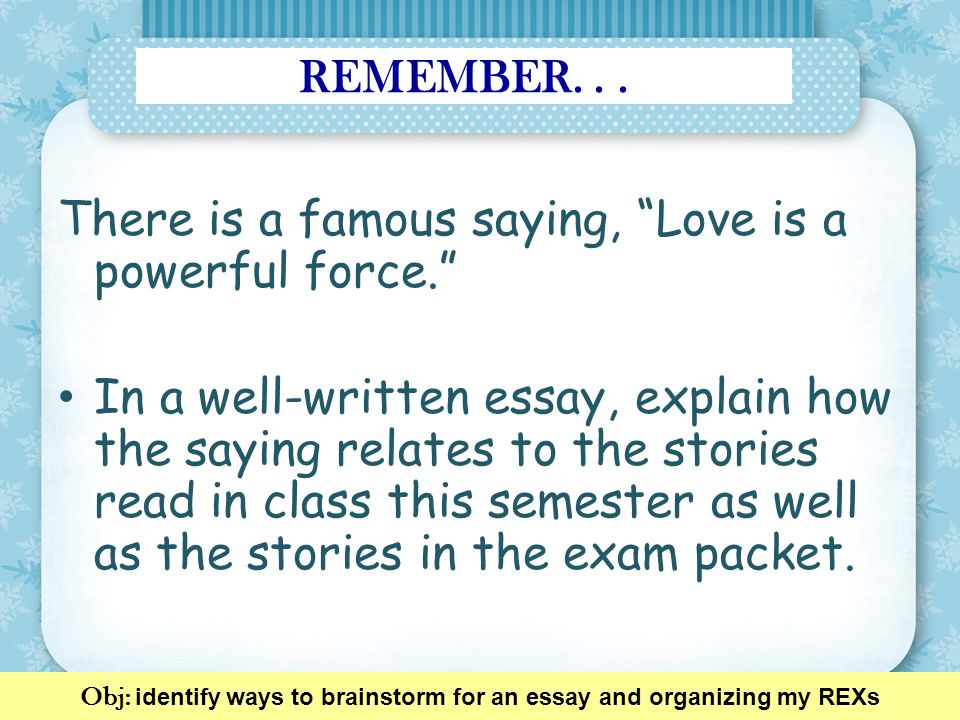 REMEMBER. . .

There is a famous saying, “Love is a powerful force.”

• In a well-written essay, explain how the saying relates to the stories read in class this semester as well as the stories in the exam packet.

Obj: identify ways to brainstorm for an essay and organizing my REXs